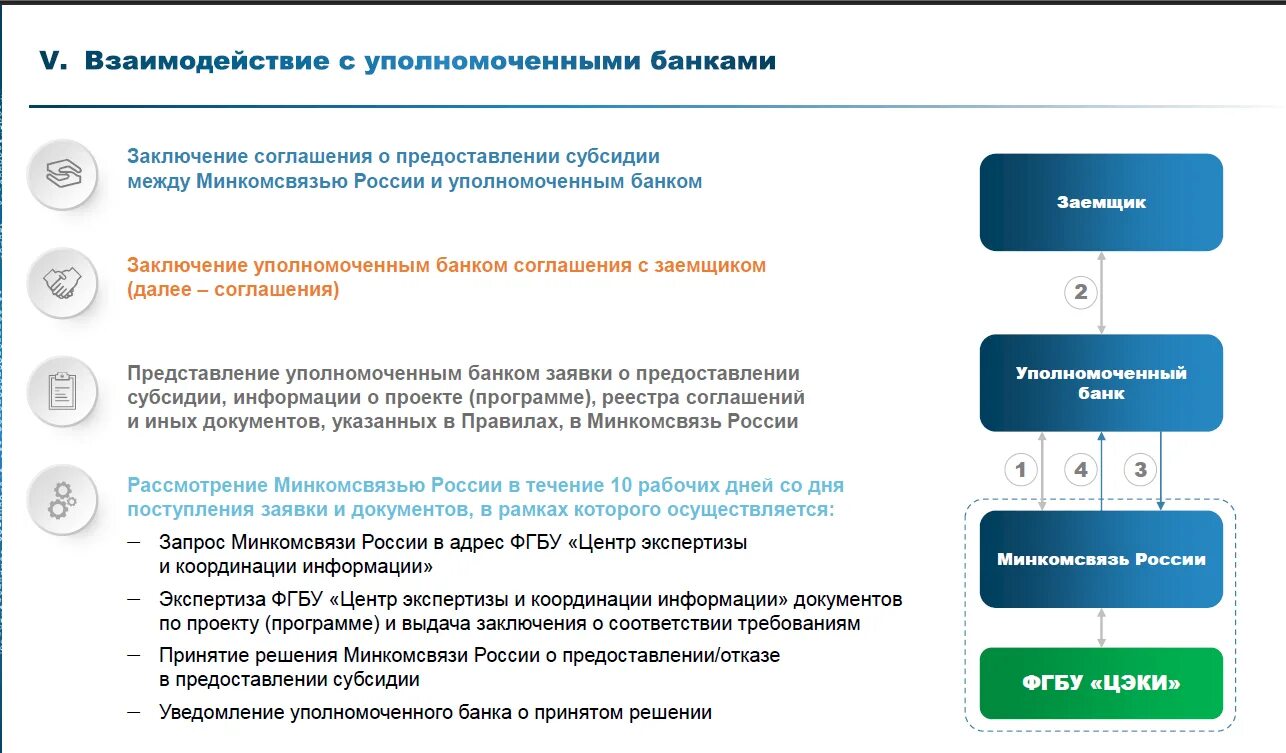 V. Взаимодействие с уполномоченными банками

Заключение соглашения о предоставлении субсидии между Минкомсвязью России и уполномоченным банком

Заключение уполномоченным банком соглашения с заемщиком (далее – соглашения)

Представление уполномоченным банком заявки о предоставлении субсидии, информации о проекте (программе), реестра соглашений и иных документов, указанных в Правилах, в Минкомсвязь России

Рассмотрение Минкомсвязью России в течение 10 рабочих дней со дня поступления заявки и документов, в рамках которого осуществляется:

– Запрос Минкомсвязи России в адрес ФГБУ «Центр экспертизы и координации информации»

– Экспертиза ФГБУ «Центр экспертизы и координации информации» документов по проекту (программе) и выдача заключения о соответствии требованиям

– Принятие решения Минкомсвязи России о предоставлении/отказе в предоставлении субсидии

– Уведомление уполномоченного банка о принятом решении

Заемщик

2

Уполномоченный банк

1

4

3

Минкомсвязь России

ФГБУ «ЦЭКИ»